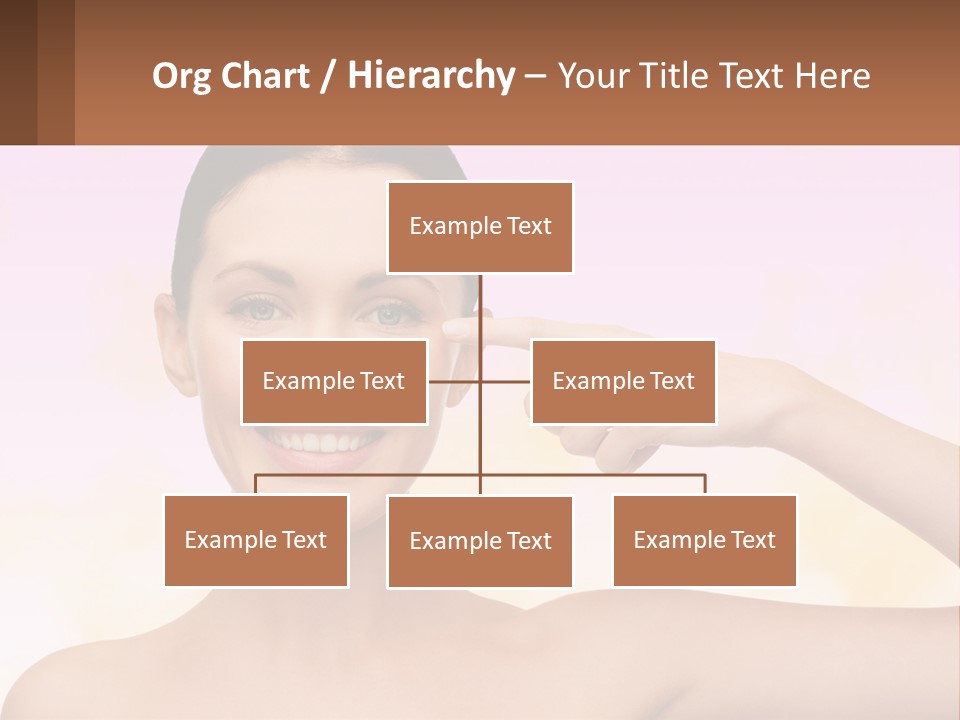 Org Chart / Hierarchy – Your Title Text Here

Example Text

Example Text

Example Text

Example Text

Example Text

Example Text